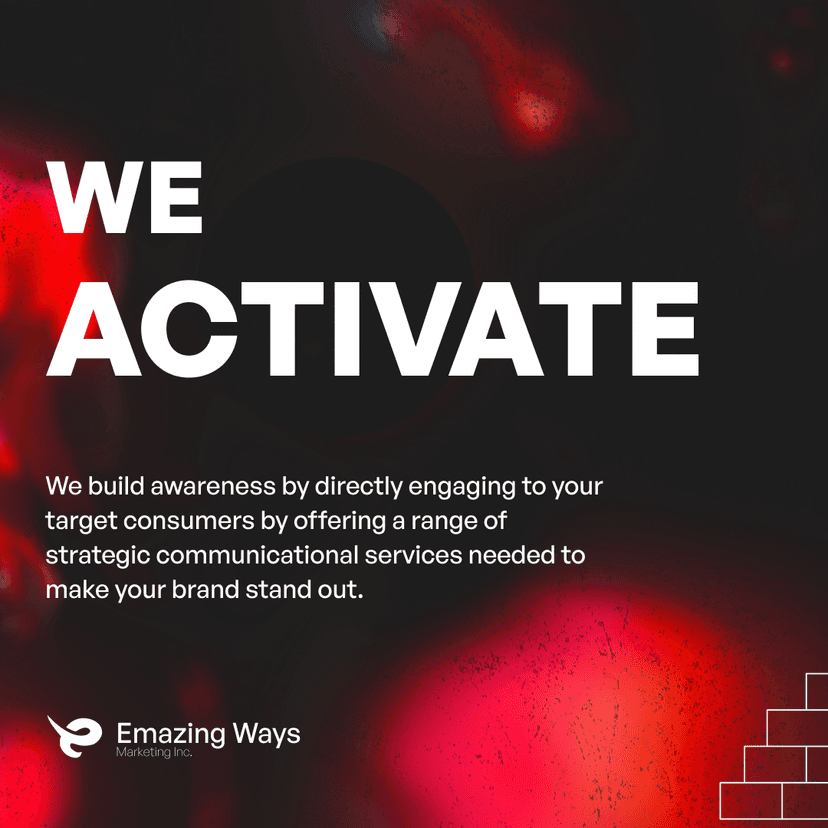 WE
ACTIVATE

We build awareness by directly engaging to your target consumers by offering a range of strategic communicational services needed to make your brand stand out.

Emazing Ways
Marketing Inc.